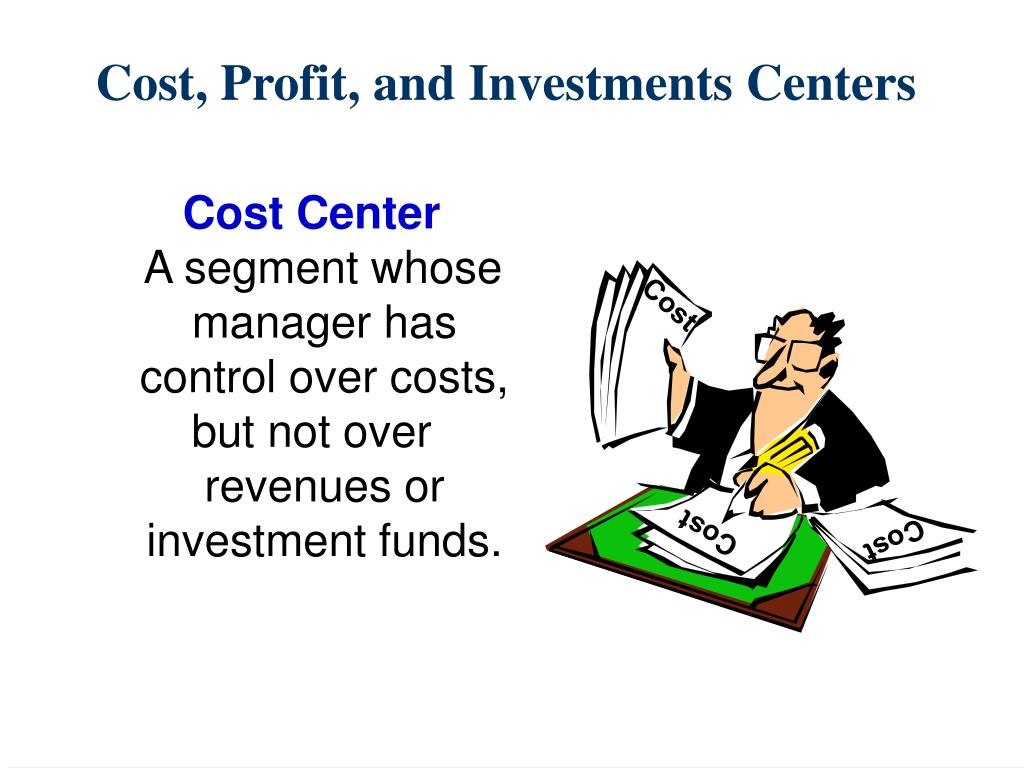 Cost, Profit, and Investments Centers

Cost Center
A segment whose manager has control over costs, but not over revenues or investment funds.

Cost

Cost

Cost